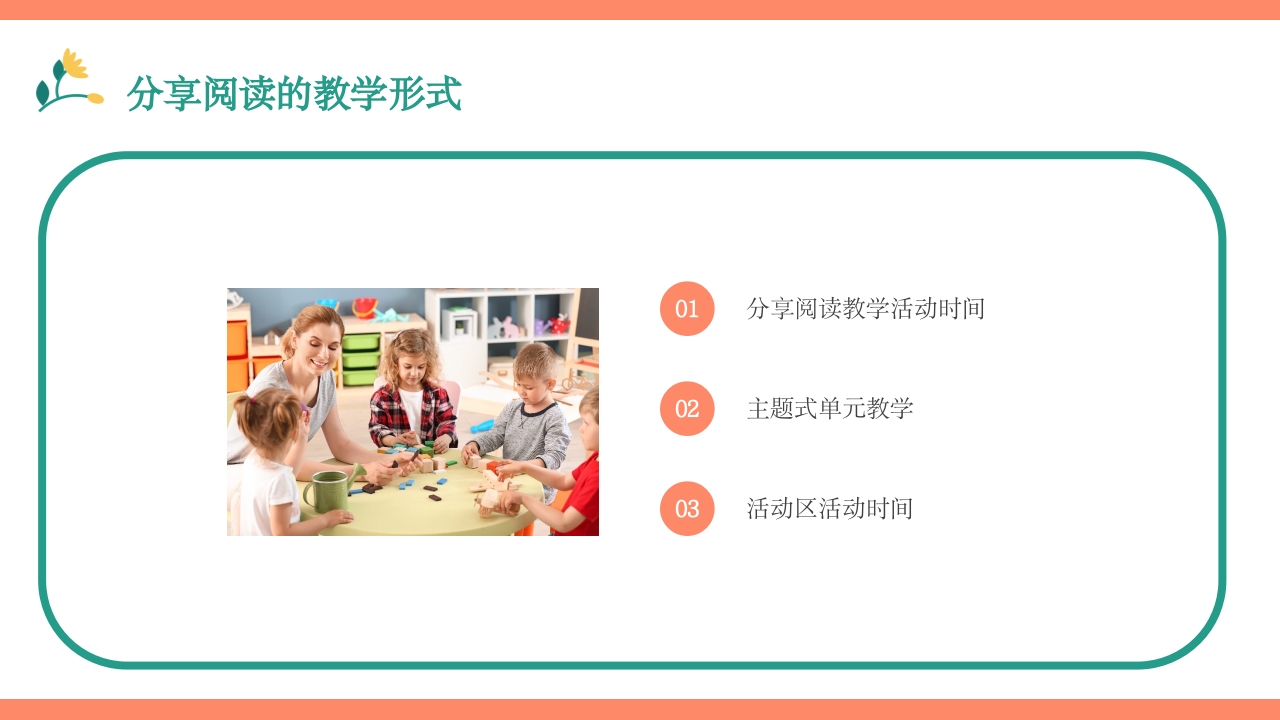 分享阅读的教学形式

01
分享阅读教学活动时间

02
主题式单元教学

03
活动区活动时间